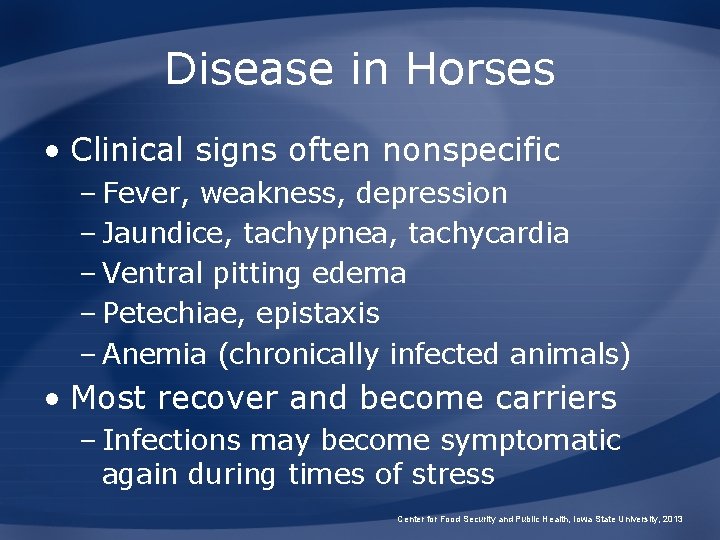 Disease in Horses

• Clinical signs often nonspecific
– Fever, weakness, depression
– Jaundice, tachypnea, tachycardia
– Ventral pitting edema
– Petechiae, epistaxis
– Anemia (chronically infected animals)

• Most recover and become carriers
– Infections may become symptomatic again during times of stress

Center for Food Security and Public Health, Iowa State University, 2013